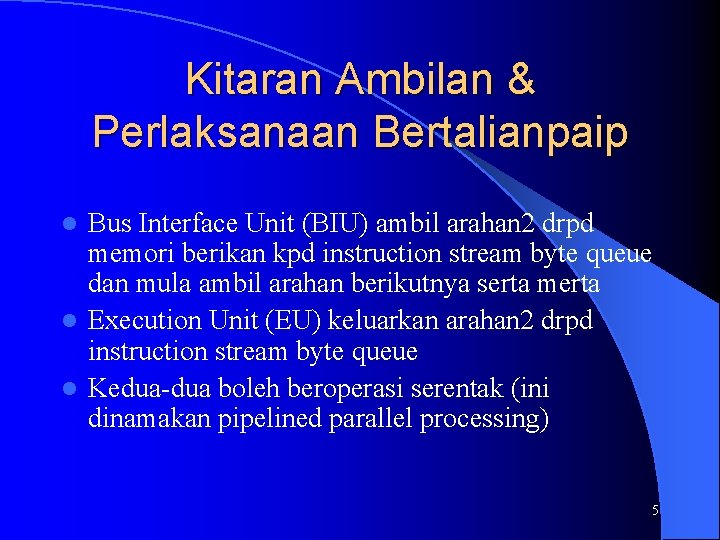 Kitaran Ambilan & Perlaksanaan Bertalianpaip

- Bus Interface Unit (BIU) ambil arahan2 drpd memori berikan kpd instruction stream byte queue dan mula ambil arahan berikutnya serta merta
- Execution Unit (EU) keluarkan arahan2 drpd instruction stream byte queue
- Kedua-dua boleh beroperasi serentak (ini dinamakan pipelined parallel processing)

5